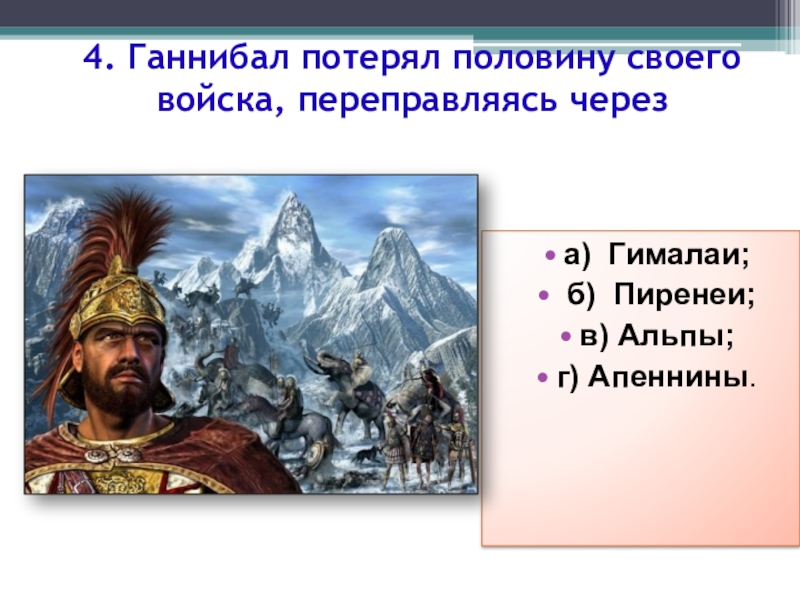 4. Ганнибал потерял половину своего войска, переправляясь через

• а) Гималаи;
• б) Пиренеи;
• в) Альпы;
• г) Апеннины.